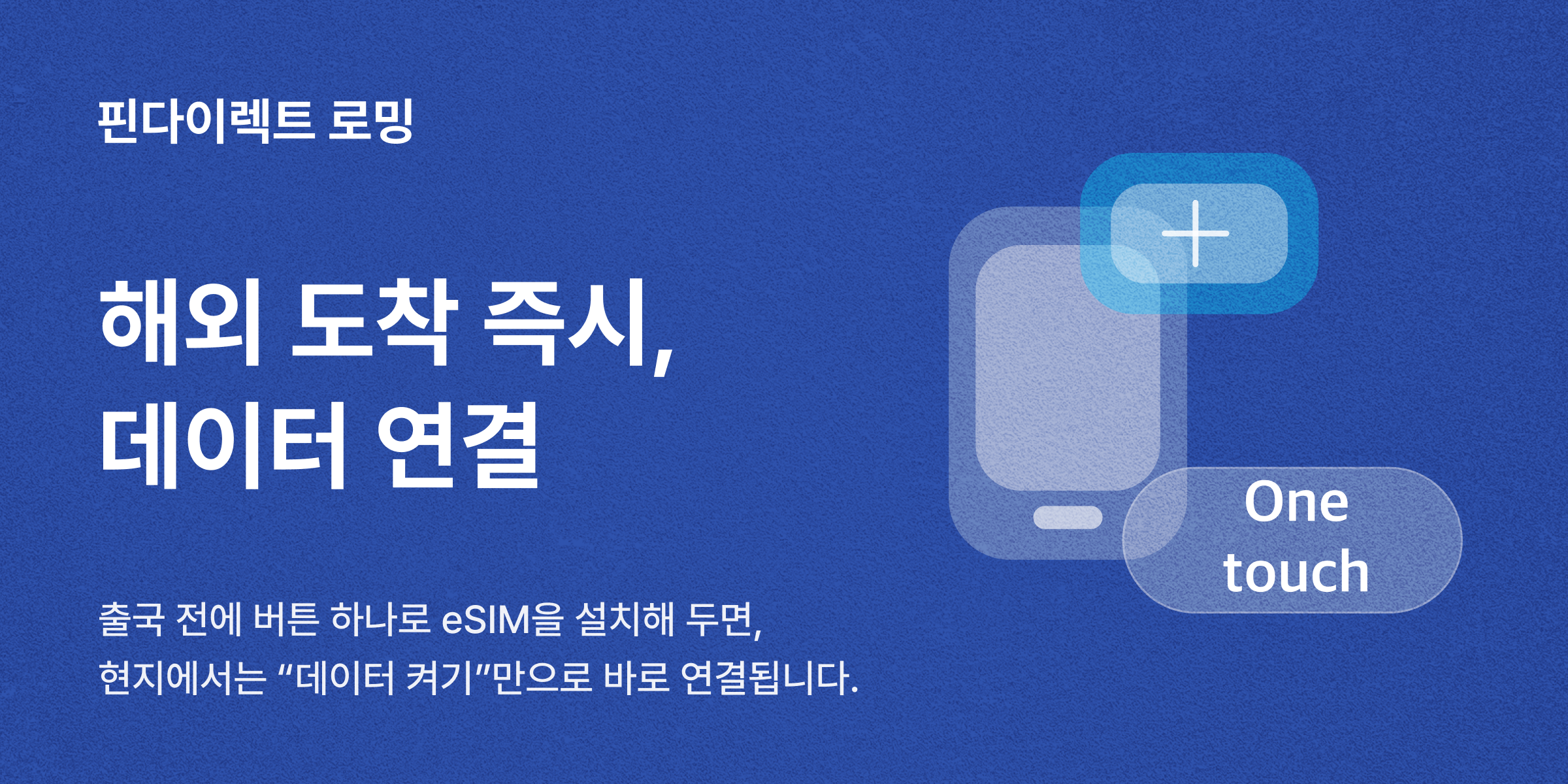 핀다이렉트 로밍

해외 도착 즉시,
데이터 연결

출국 전에 버튼 하나로 eSIM을 설치해 두면,
현지에서는 “데이터 켜기”만으로 바로 연결됩니다.

One
touch